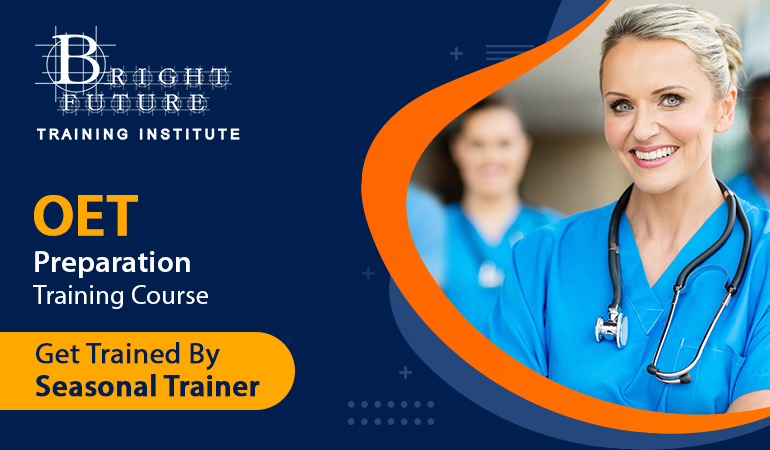 BRIGHT FUTURE
TRAINING INSTITUTE

OET
Preparation
Training Course

Get Trained By
Seasonal Trainer